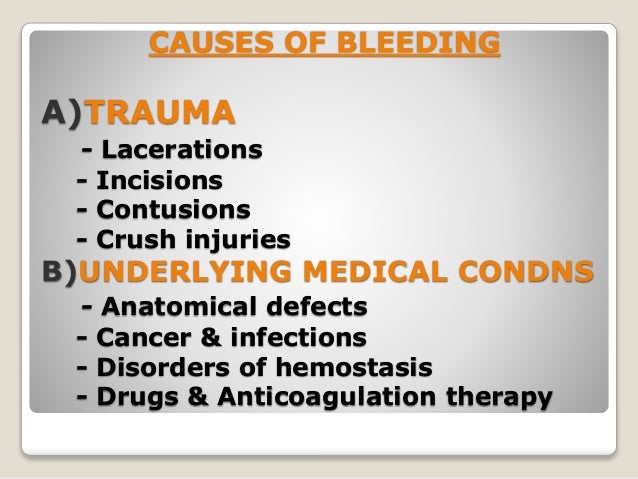 CAUSES OF BLEEDING

A)TRAUMA
- Lacerations
- Incisions
- Contusions
- Crush injuries

B)UNDERLYING MEDICAL CONDNS
- Anatomical defects
- Cancer & infections
- Disorders of hemostasis
- Drugs & Anticoagulation therapy